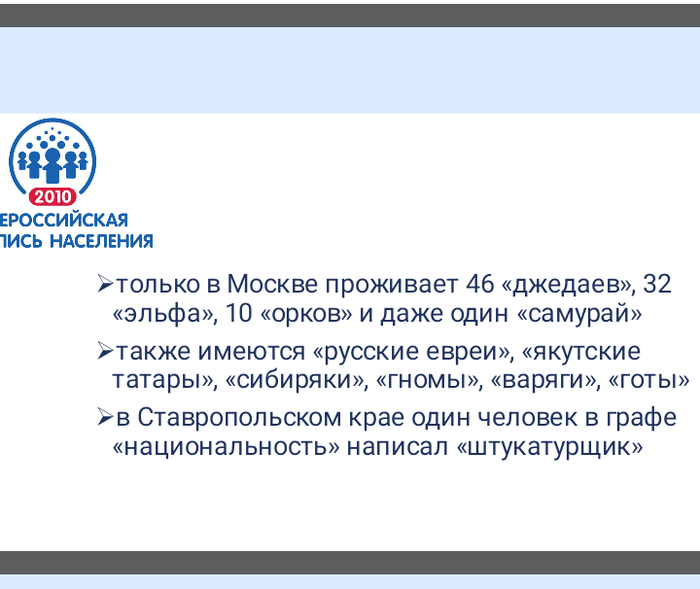 2010
ЕРОССИЙСКАЯ
ПИСЬ НАСЕЛЕНИЯ

➢только в Москве проживает 46 «джедаев», 32 «эльфа», 10 «орков» и даже один «самурай»

➢также имеются «русские евреи», «якутские татары», «сибиряки», «гномы», «варяги», «готы»

➢в Ставропольском крае один человек в графе «национальность» написал «штукатурщик»